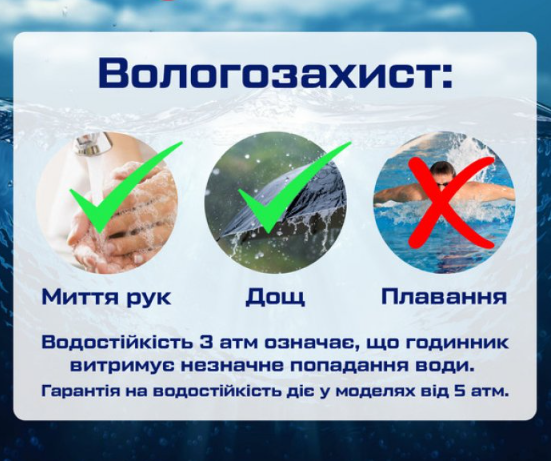 Вологозахист:

Миття рук

Дощ

Плавання

Водостійкість 3 атм означає, що годинник витримує незначне попадання води.

Гарантія на водостійкість діє у моделях від 5 атм.